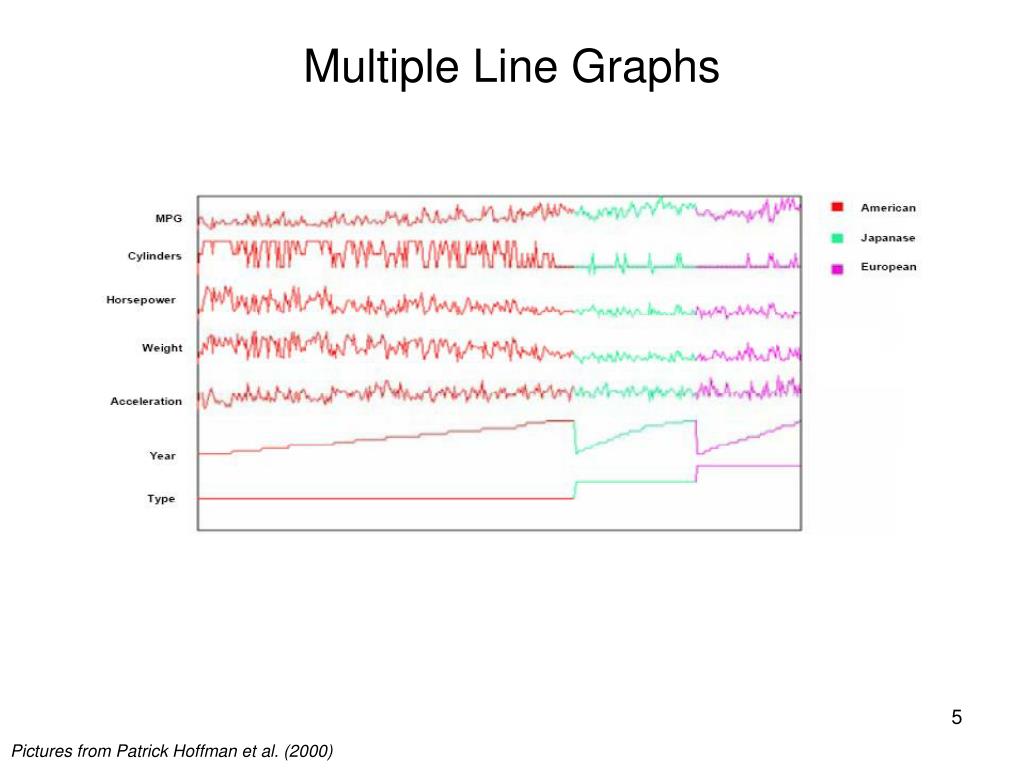 Multiple Line Graphs

MPG
Cylinders
Horsepower
Weight
Acceleration
Year
Type

American
Japanase
European

5

Pictures from Patrick Hoffman et al. (2000)